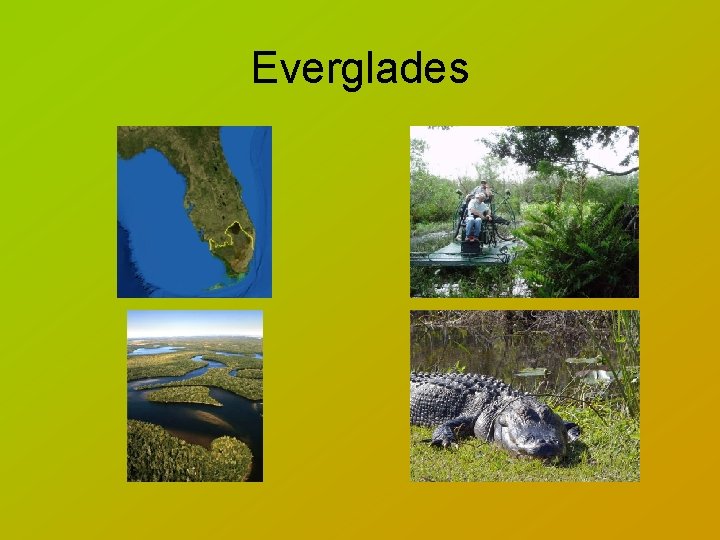 Everglades